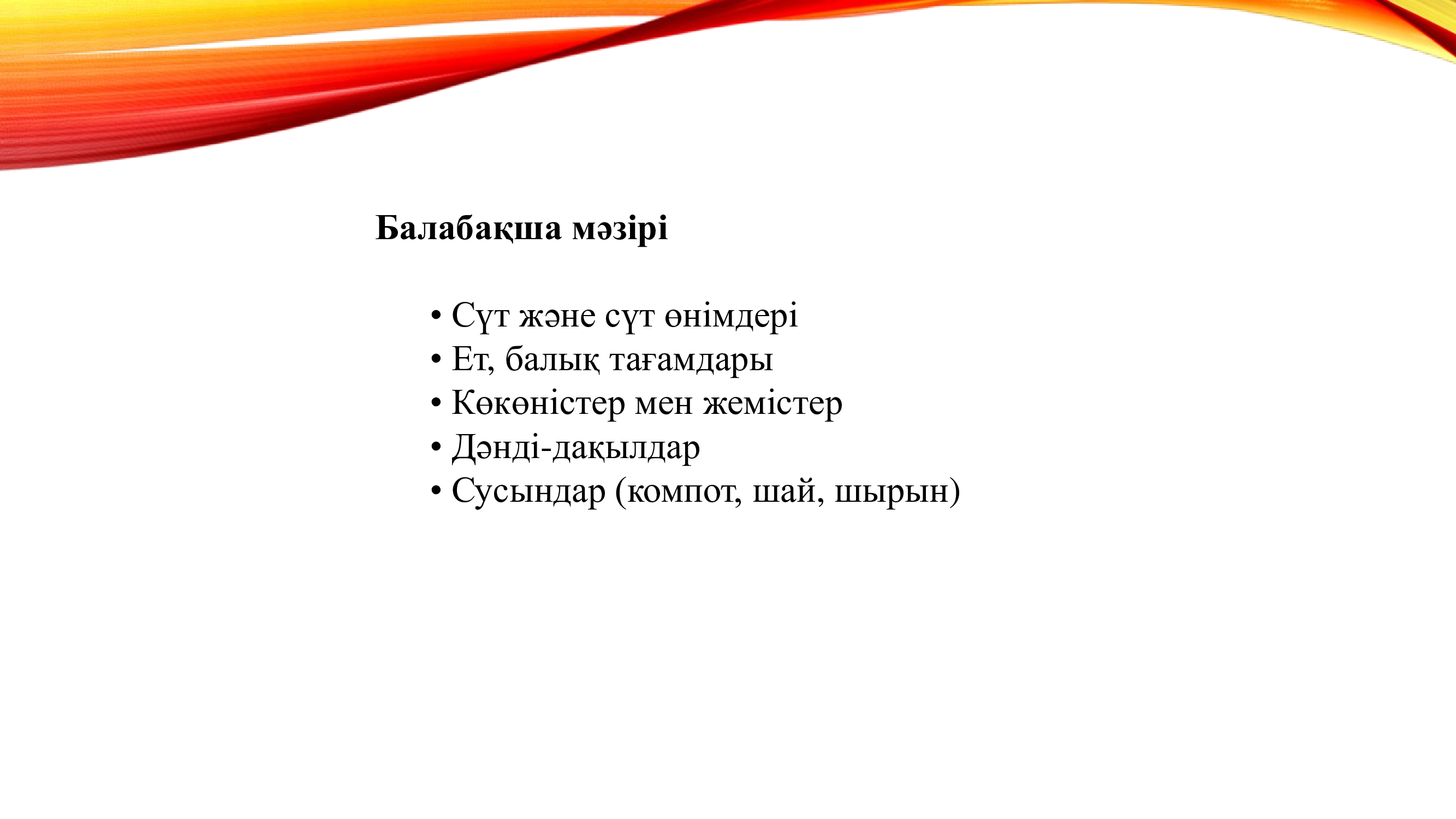 Балабақша мәзірі

• Сүт және сүт өнімдері
• Ет, балық тағамдары
• Көкөністер мен жемістер
• Дәнді-дақылдар
• Сусындар (компот, шай, шырын)